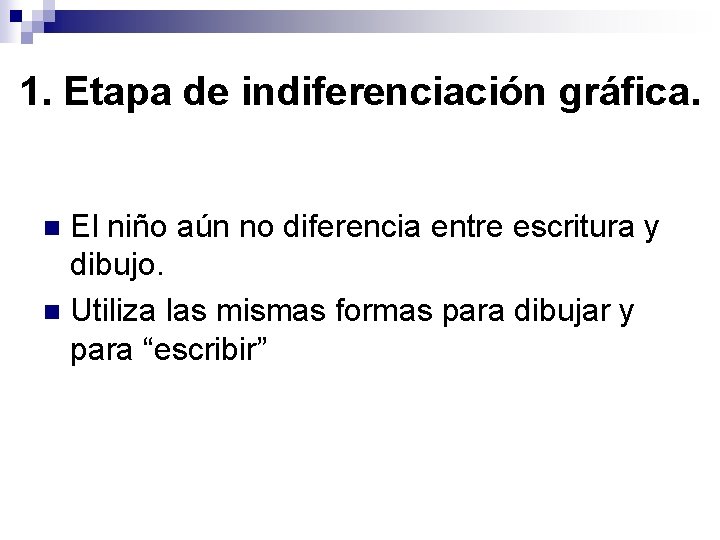 1. Etapa de indiferenciación gráfica.

El niño aún no diferencia entre escritura y dibujo.

Utiliza las mismas formas para dibujar y para “escribir”